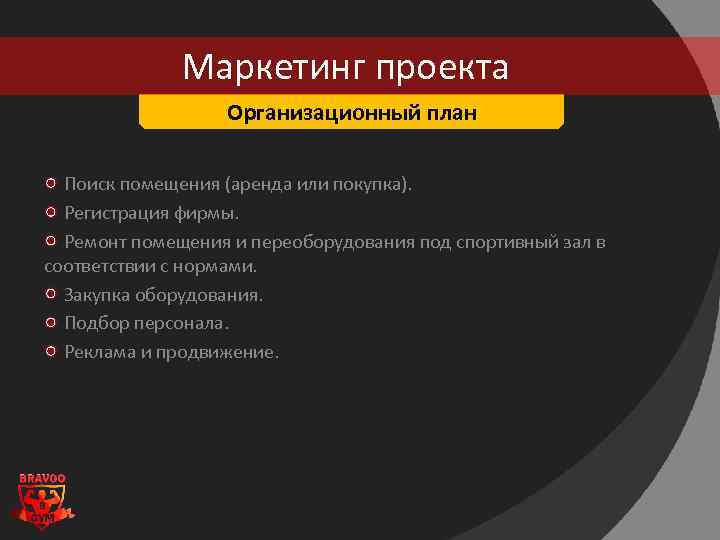 Маркетинг проекта

Организационный план

Поиск помещения (аренда или покупка).

Регистрация фирмы.

Ремонт помещения и переоборудования под спортивный зал в соответствии с нормами.

Закупка оборудования.

Подбор персонала.

Реклама и продвижение.

BRAVOO
GYM